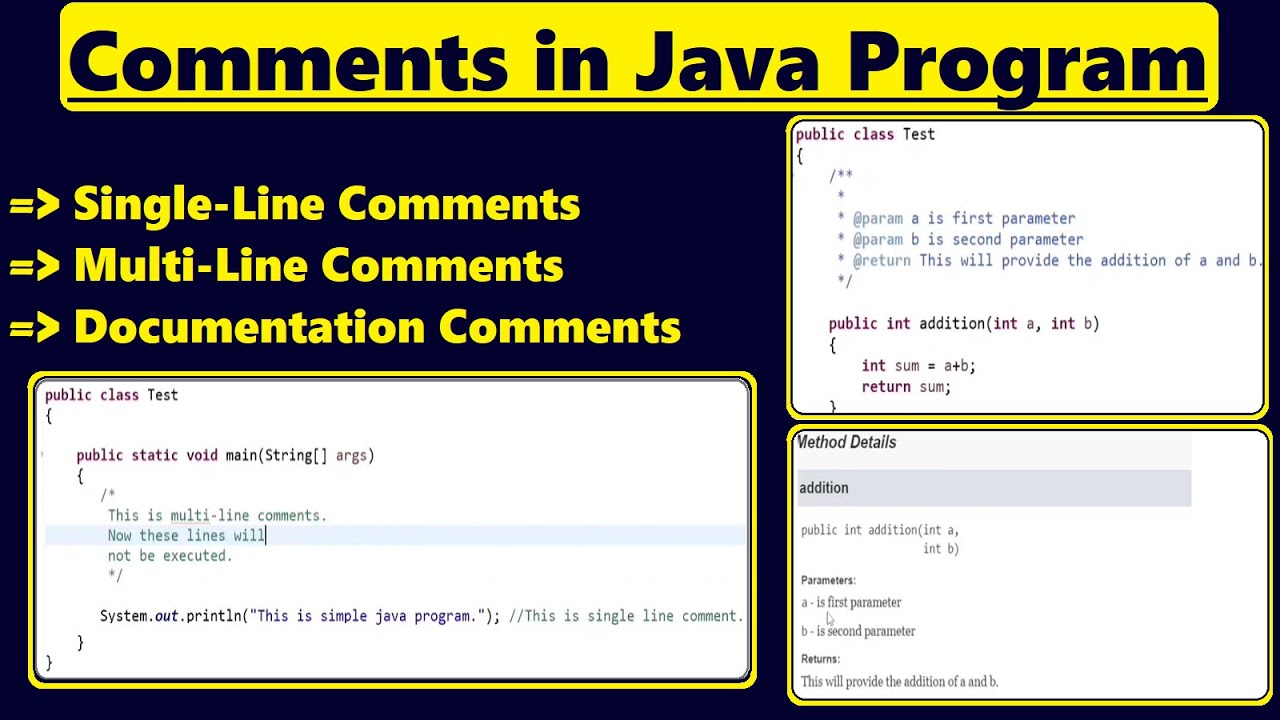 Comments in Java Program

=> Single-Line Comments
=> Multi-Line Comments
=> Documentation Comments

public class Test
{
    public static void main(String[] args)
    {
        /*
         This is multi-line comments.
         Now these lines will
         not be executed.
         */

        System.out.println("This is simple java program."); //This is single line comment.
    }
}

public class Test
{
    /**
     *
     * @param a is first parameter
     * @param b is second parameter
     * @return This will provide the addition of a and b.
     */

    public int addition(int a, int b)
    {
        int sum = a+b;
        return sum;
    }

Method Details

addition

public int addition(int a,
                    int b)

Parameters:

a - is first parameter

b - is second parameter

Returns:

This will provide the addition of a and b.